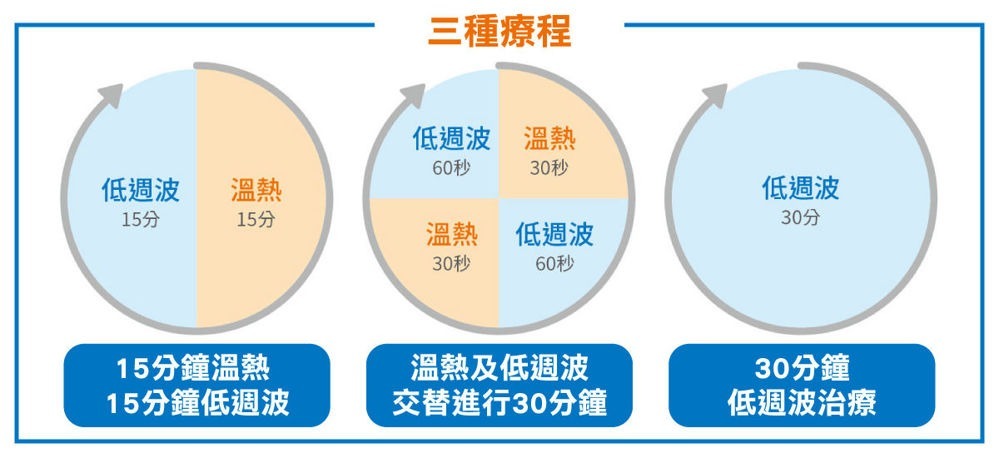 三種療程

低週波
15分

溫熱
15分

15分鐘溫熱
15分鐘低週波

低週波
60秒

溫熱
30秒

溫熱
30秒

低週波
60秒

溫熱及低週波
交替進行30分鐘

低週波
30分

30分鐘
低週波治療